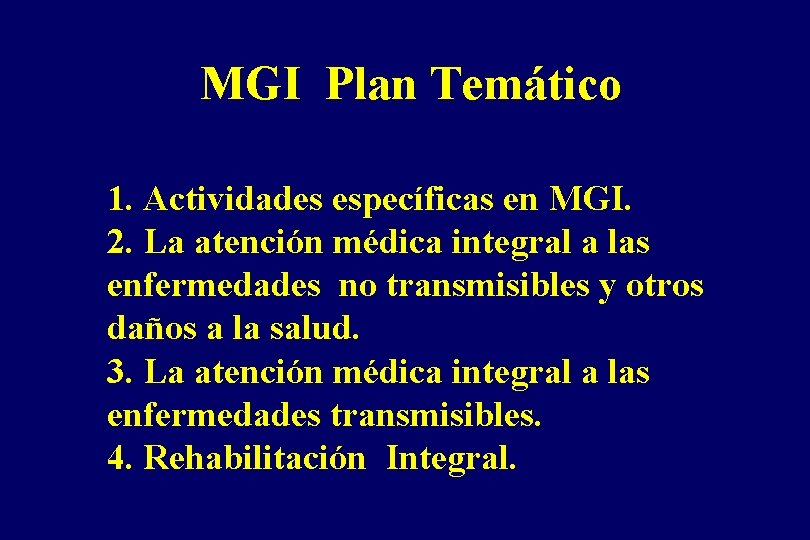 MGI Plan Temático

1. Actividades específicas en MGI.
2. La atención médica integral a las enfermedades no transmisibles y otros daños a la salud.
3. La atención médica integral a las enfermedades transmisibles.
4. Rehabilitación Integral.